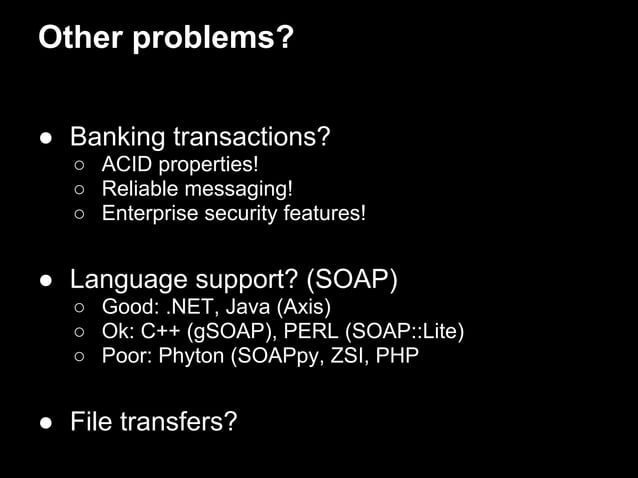 Other problems?

● Banking transactions?
○ ACID properties!
○ Reliable messaging!
○ Enterprise security features!

● Language support? (SOAP)
○ Good: .NET, Java (Axis)
○ Ok: C++ (gSOAP), PERL (SOAP::Lite)
○ Poor: Phyton (SOAPpy, ZSI, PHP

● File transfers?